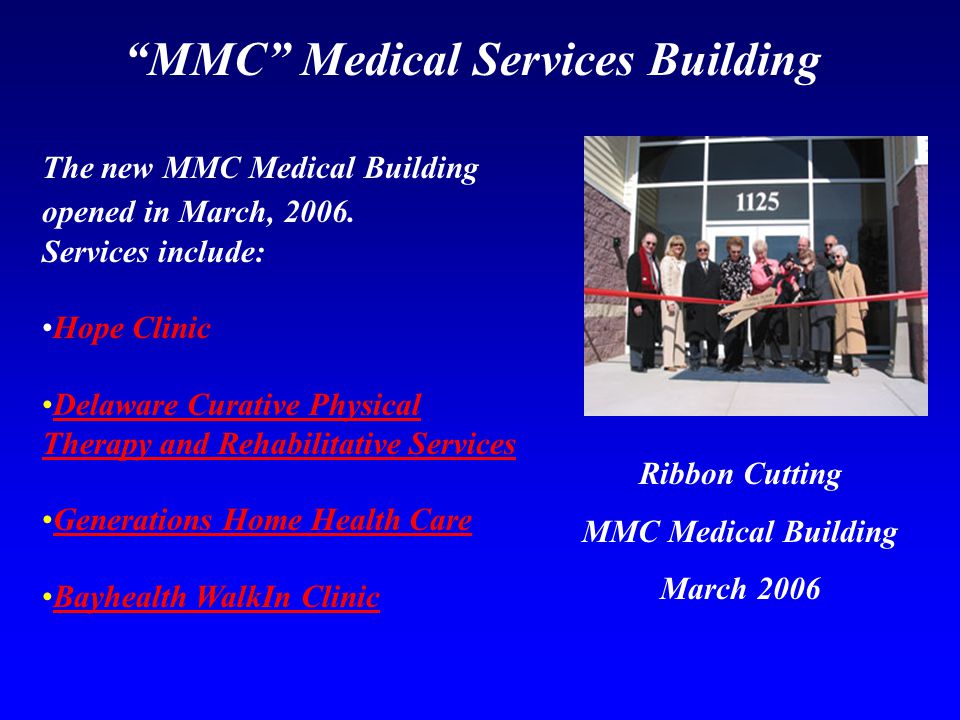 “MMC” Medical Services Building

The new MMC Medical Building opened in March, 2006.
Services include:

•Hope Clinic

•Delaware Curative Physical Therapy and Rehabilitative Services

•Generations Home Health Care

•Bayhealth WalkIn Clinic

1125

Ribbon Cutting

MMC Medical Building

March 2006